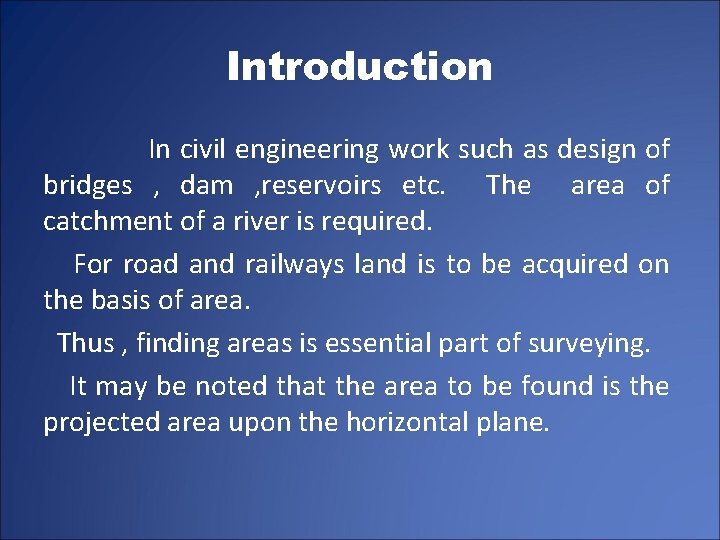 Introduction

In civil engineering work such as design of bridges , dam ,reservoirs etc. The area of catchment of a river is required.

For road and railways land is to be acquired on the basis of area.

Thus , finding areas is essential part of surveying.

It may be noted that the area to be found is the projected area upon the horizontal plane.